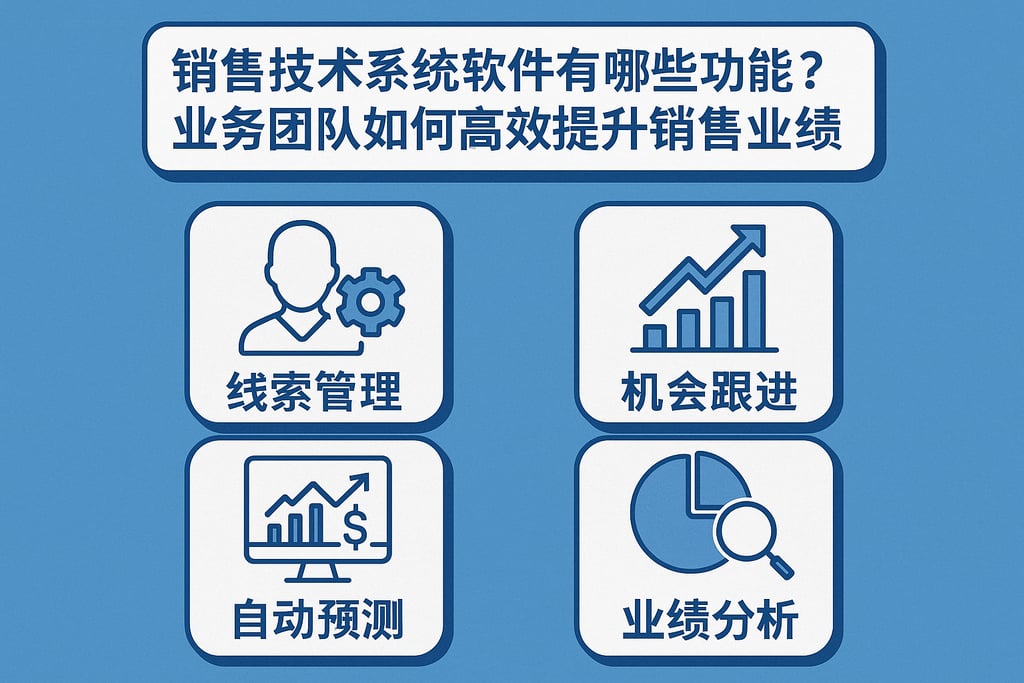 销售技术系统软件有哪些功能？
业务团队如何高效提升销售业绩

线索管理

机会跟进

$

自动预测

业绩分析